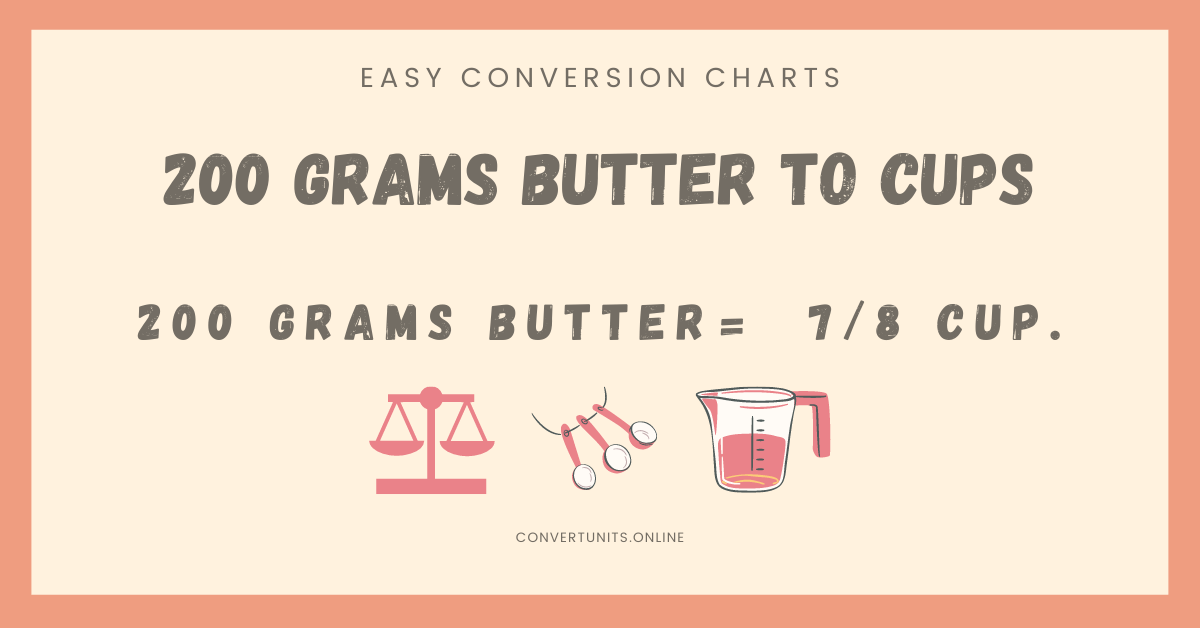 EASY CONVERSION CHARTS

200 GRAMS BUTTER TO CUPS

200 GRAMS BUTTER= 7/8 CUP.

CONVERTUNITS.ONLINE